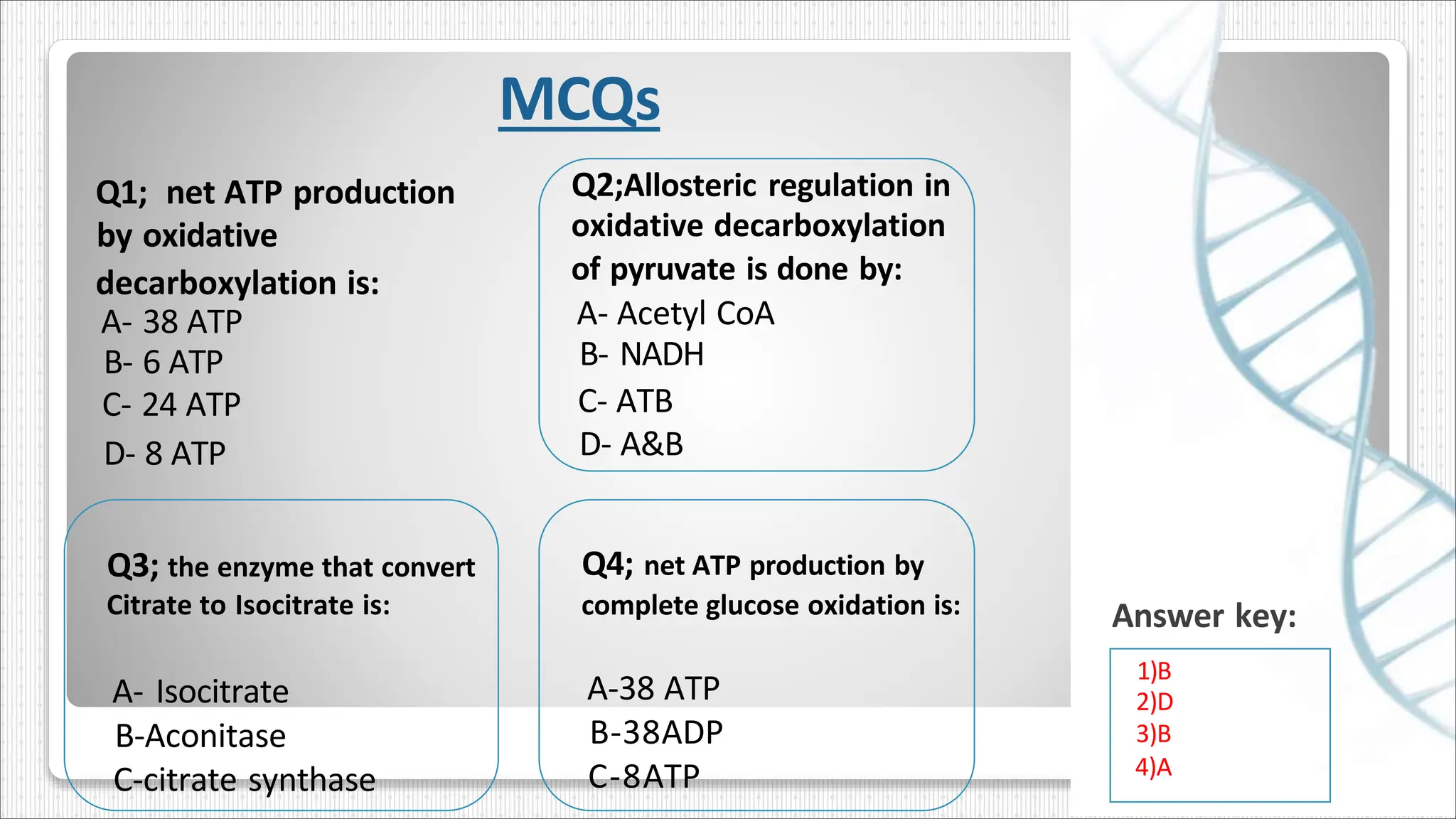 MCQs

Q1; net ATP production by oxidative decarboxylation is:
A- 38 ATP
B- 6 ATP
C- 24 ATP
D- 8 ATP

Q2;Allosteric regulation in oxidative decarboxylation of pyruvate is done by:
A- Acetyl CoA
B- NADH
C- ATB
D- A&B

Q3; the enzyme that convert Citrate to Isocitrate is:
A- Isocitrate
B-Aconitase
C-citrate synthase

Q4; net ATP production by complete glucose oxidation is:
A-38 ATP
B-38ADP
C-8ATP

Answer key:
1)B
2)D
3)B
4)A